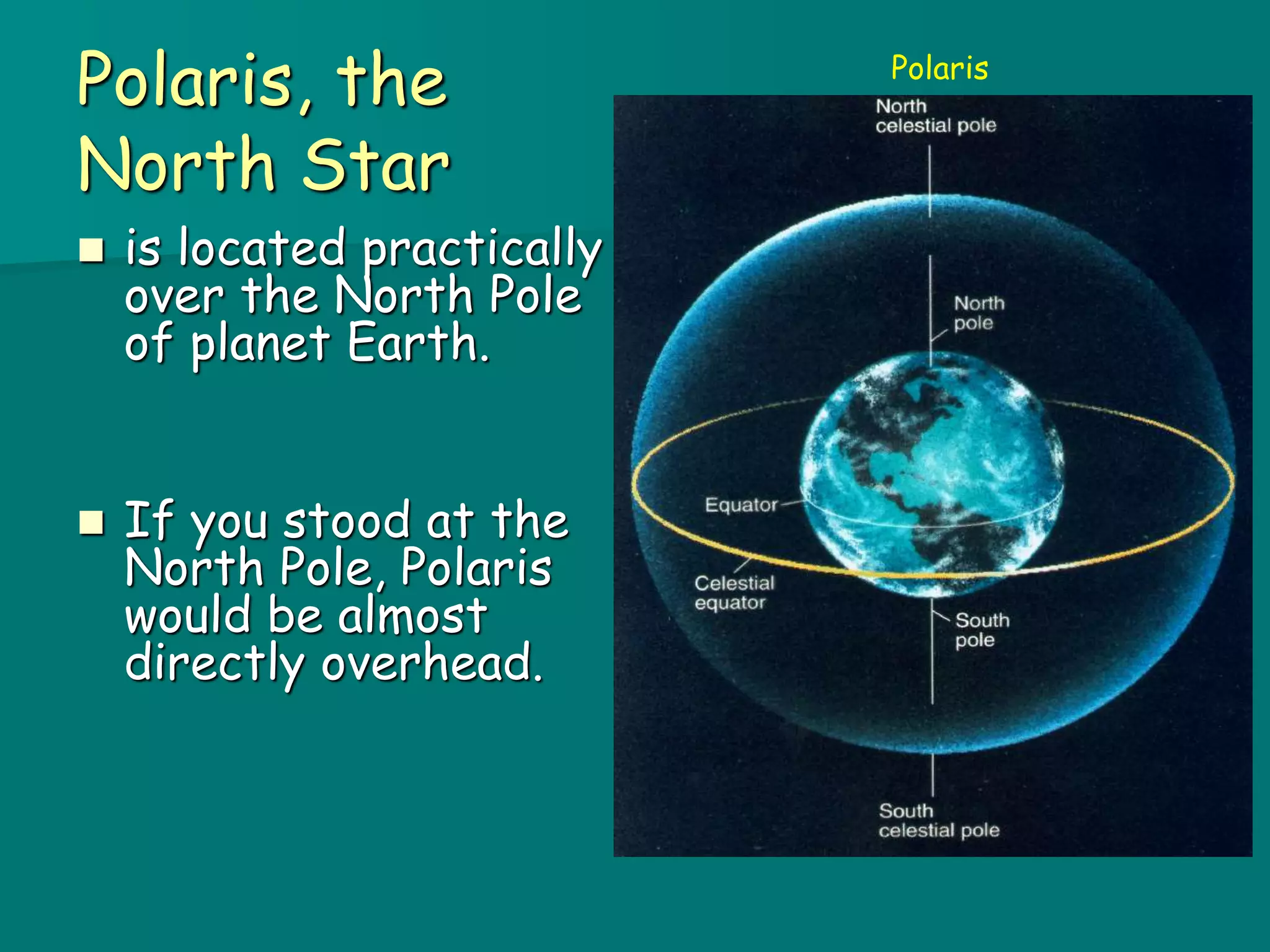 Polaris, the North Star

- is located practically over the North Pole of planet Earth.

- If you stood at the North Pole, Polaris would be almost directly overhead.

Polaris

North celestial pole

North pole

Equator

Celestial equator

South pole

South celestial pole